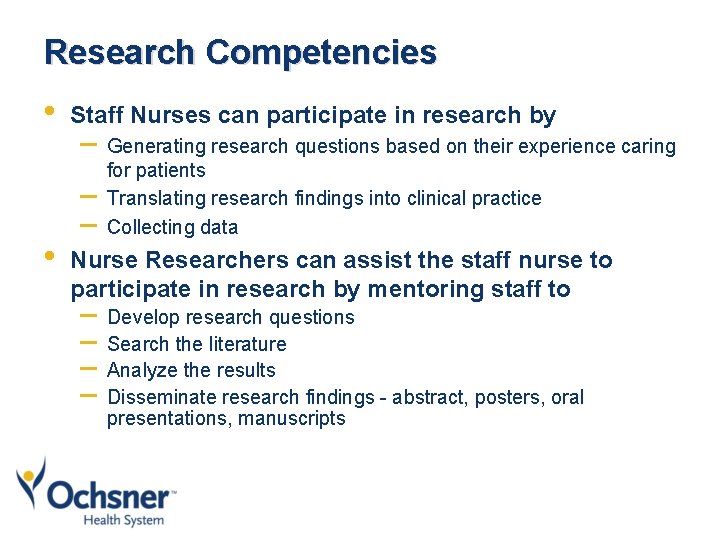 Research Competencies

• Staff Nurses can participate in research by
– Generating research questions based on their experience caring for patients
– Translating research findings into clinical practice
– Collecting data

• Nurse Researchers can assist the staff nurse to participate in research by mentoring staff to
– Develop research questions
– Search the literature
– Analyze the results
– Disseminate research findings - abstract, posters, oral presentations, manuscripts

Ochsner™
Health System